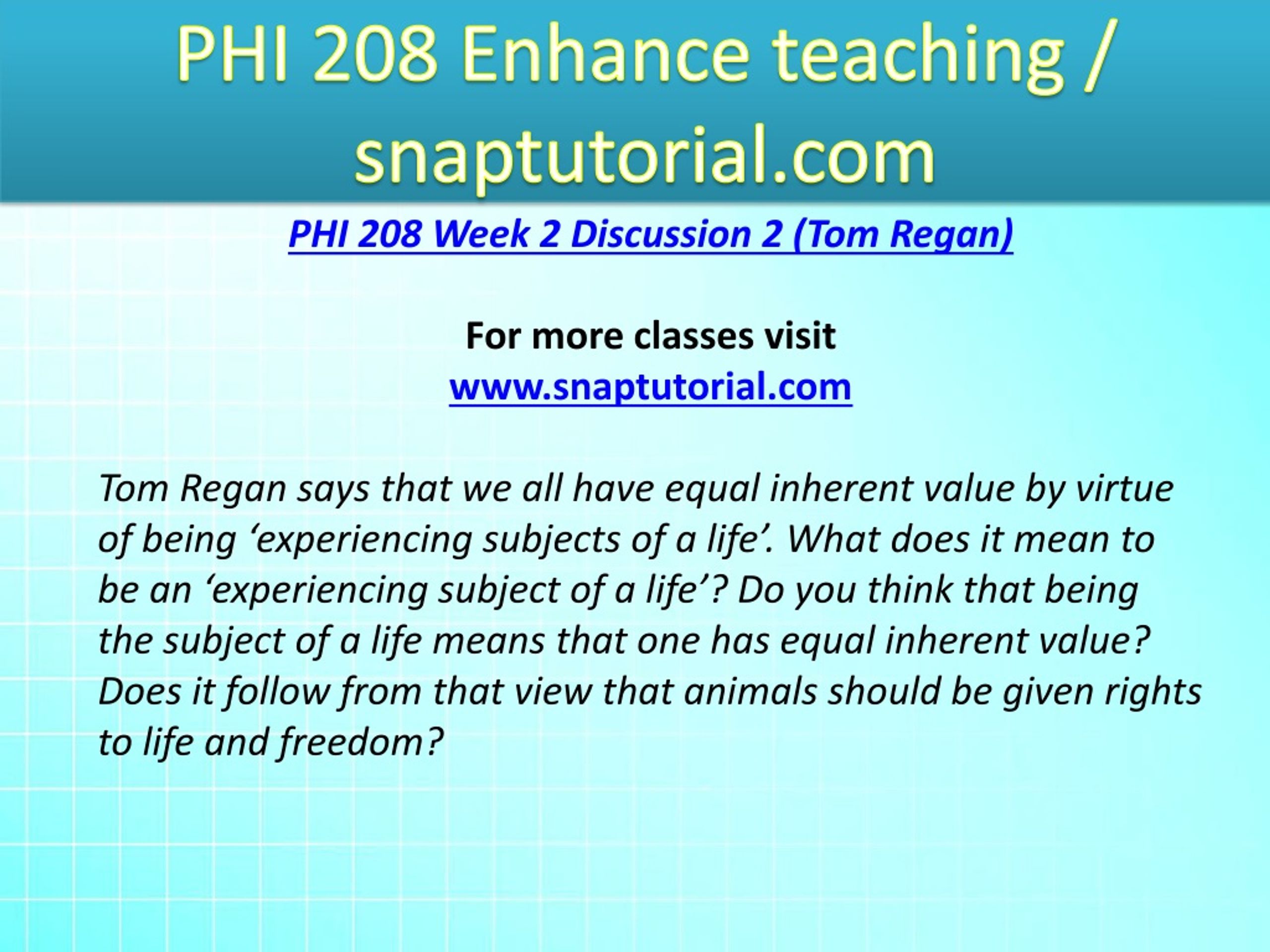 PHI 208 Enhance teaching / snaptutorial.com

PHI 208 Week 2 Discussion 2 (Tom Regan)

For more classes visit
www.snaptutorial.com

Tom Regan says that we all have equal inherent value by virtue of being ‘experiencing subjects of a life’. What does it mean to be an ‘experiencing subject of a life’? Do you think that being the subject of a life means that one has equal inherent value? Does it follow from that view that animals should be given rights to life and freedom?